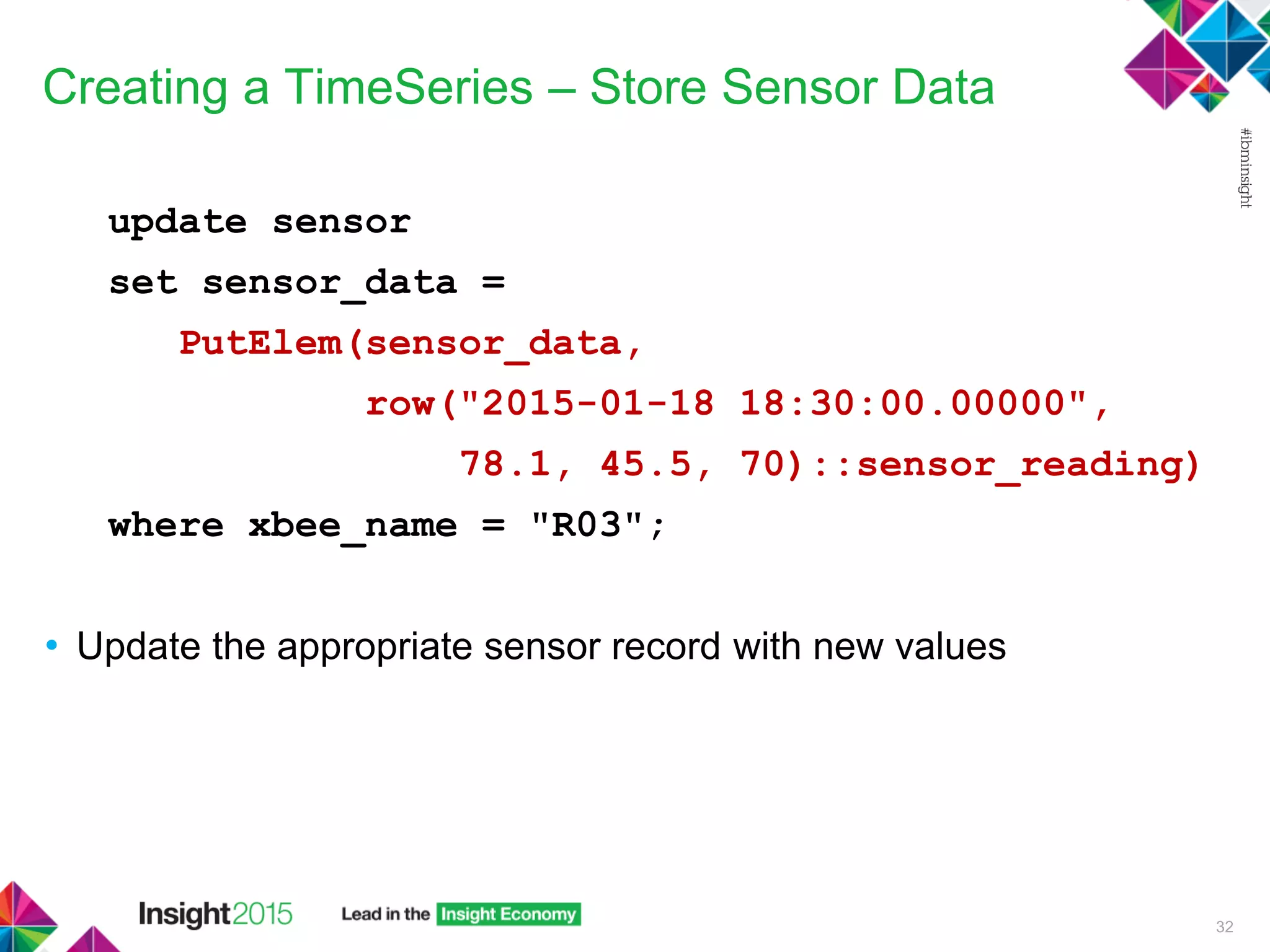 Creating a TimeSeries – Store Sensor Data

#ibminsight

update sensor
set sensor_data =
PutElem(sensor_data,
row("2015-01-18 18:30:00.00000",
78.1, 45.5, 70)::sensor_reading)
where xbee_name = "R03";

• Update the appropriate sensor record with new values

Insight2015 Lead in the Insight Economy

32